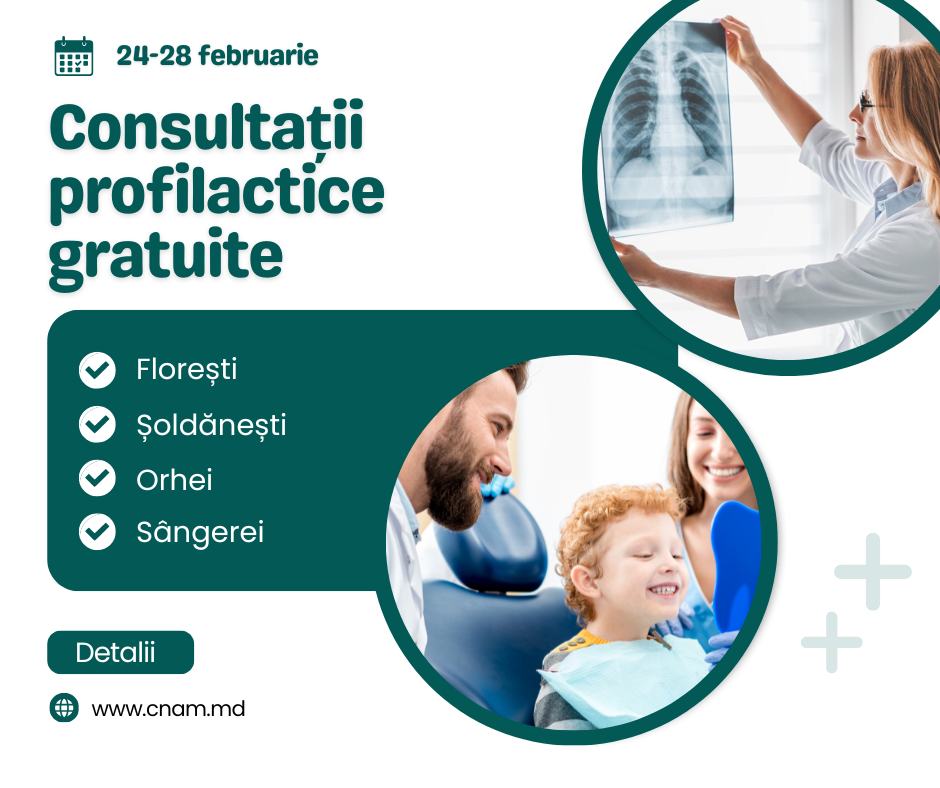 24-28 februarie

Consultații profilactice gratuite

Florești
Șoldănești
Orhei
Sângerei

Detalii

www.cnam.md